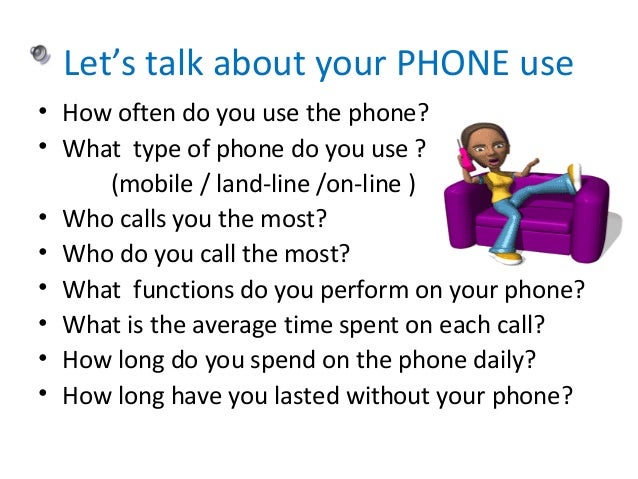 Let's talk about your PHONE use

• How often do you use the phone?
• What type of phone do you use ?
(mobile / land-line /on-line )
• Who calls you the most?
• Who do you call the most?
• What functions do you perform on your phone?
• What is the average time spent on each call?
• How long do you spend on the phone daily?
• How long have you lasted without your phone?